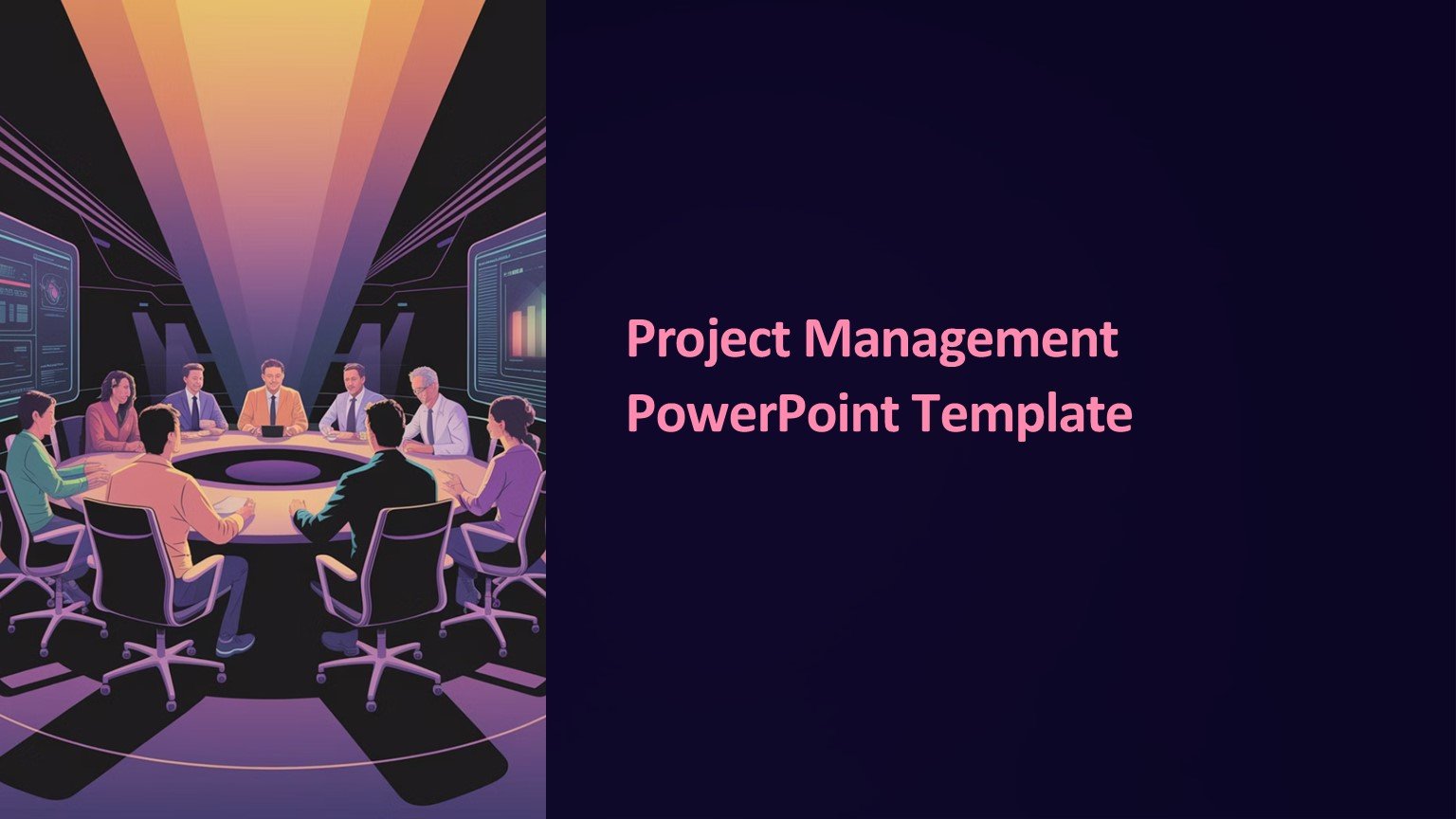 Project Management
PowerPoint Template